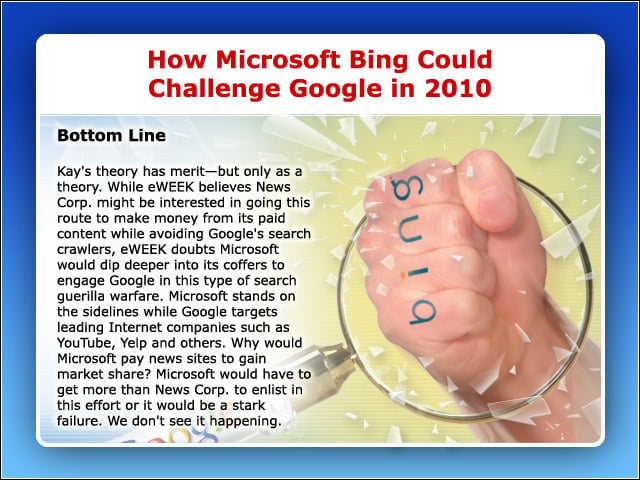 How Microsoft Bing Could Challenge Google in 2010

Bottom Line

Kay's theory has merit—but only as a theory. While eWEEK believes News Corp. might be interested in going this route to make money from its paid content while avoiding Google's search crawlers, eWEEK doubts Microsoft would dip deeper into its coffers to engage Google in this type of search guerilla warfare. Microsoft stands on the sidelines while Google targets leading Internet companies such as YouTube, Yelp and others. Why would Microsoft pay news sites to gain market share? Microsoft would have to get more than News Corp. to enlist in this effort or it would be a stark failure. We don't see it happening.

bing